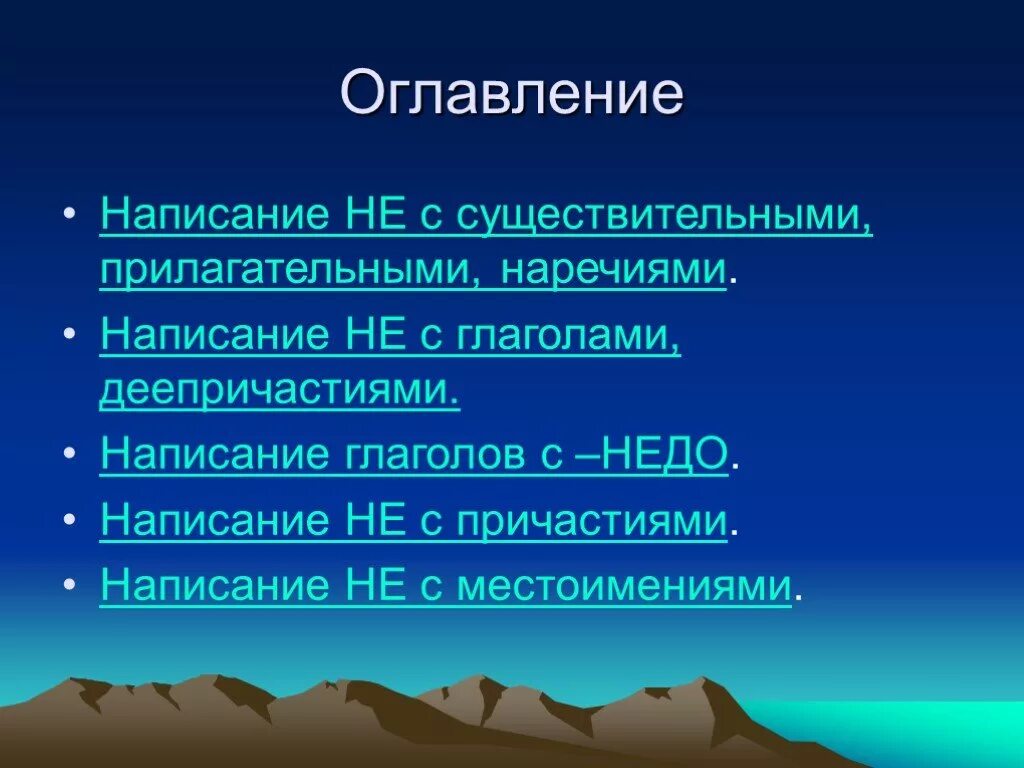 Оглавление

• Написание НЕ с существительными, прилагательными, наречиями.
• Написание НЕ с глаголами, деепричастиями.
• Написание глаголов с –НЕДО.
• Написание НЕ с причастиями.
• Написание НЕ с местоимениями.